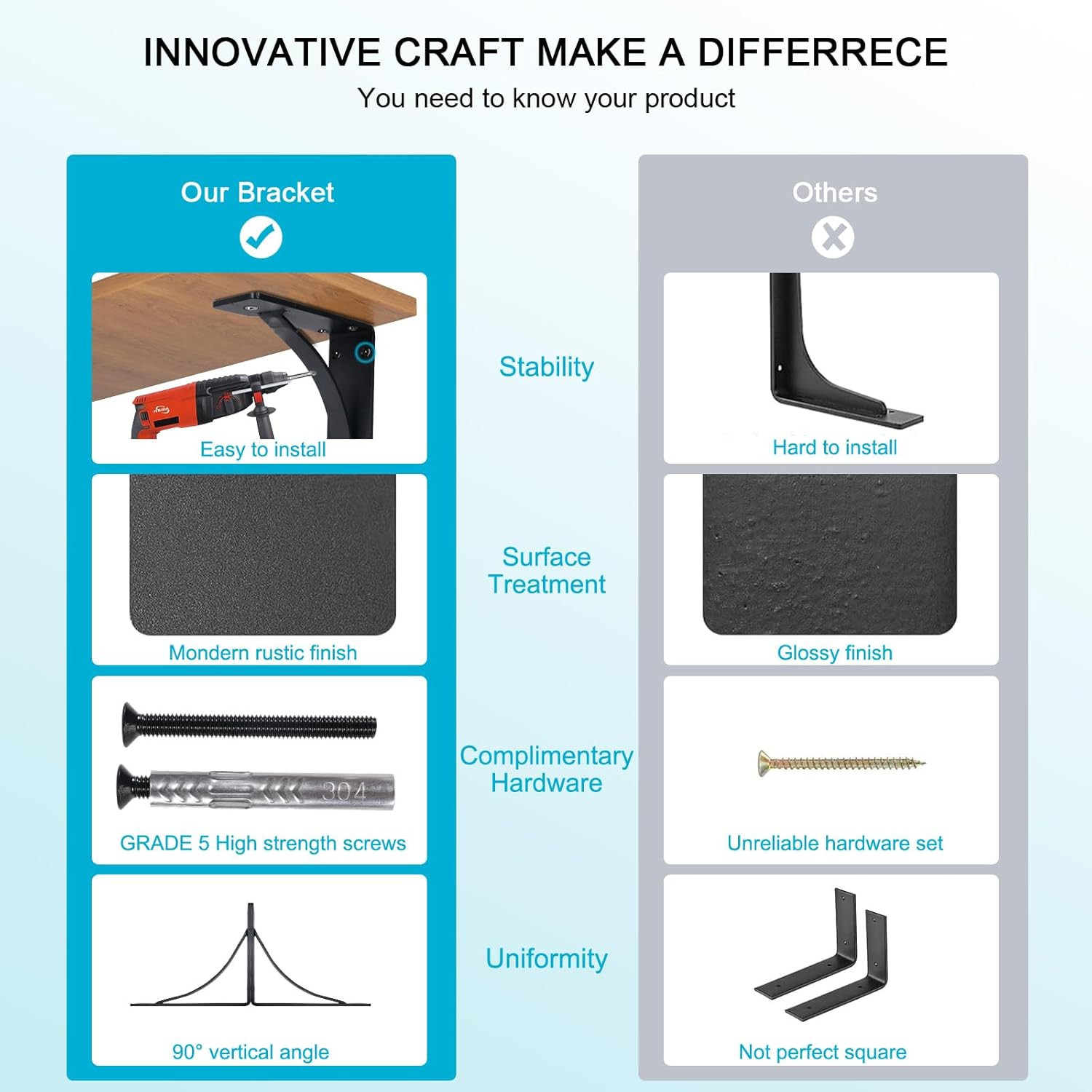 INNOVATIVE CRAFT MAKE A DIFFERRECE
You need to know your product

Our Bracket

Easy to install

Mondern rustic finish

304

GRADE 5 High strength screws

90° vertical angle

Stability

Surface Treatment

Complimentary Hardware

Uniformity

Others

Hard to install

Glossy finish

Unreliable hardware set

Not perfect square